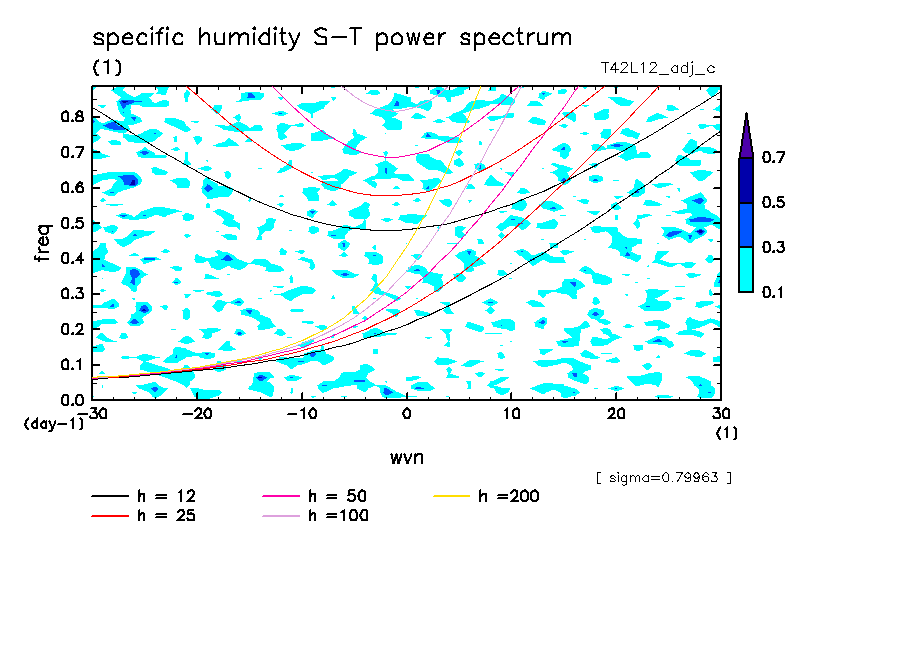 specific humidity S-T power spectrum
(1)
T42L12_adj_c

freq
0.8
0.7
0.6
0.5
0.4
0.3
0.2
0.1
0.0
(day-1)

-30 -20 -10 0 10 20 30
(1)
wvn

0.7
0.5
0.3
0.1

[ sigma=0.79963 ]

h = 12
h = 25
h = 50
h =100
h =200